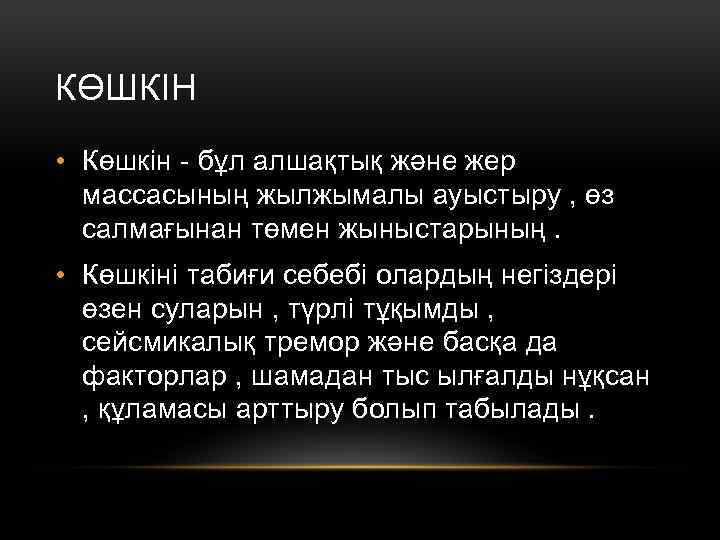 КӨШКІН

• Көшкін - бұл алшақтық және жер массасының жылжымалы ауыстыру , өз салмағынан төмен жыныстарының .

• Көшкіні табиғи себебі олардың негіздері өзен суларын , түрлі тұқымды , сейсмикалық тремор және басқа да факторлар , шамадан тыс ылғалды нұқсан , құламасы арттыру болып табылады .